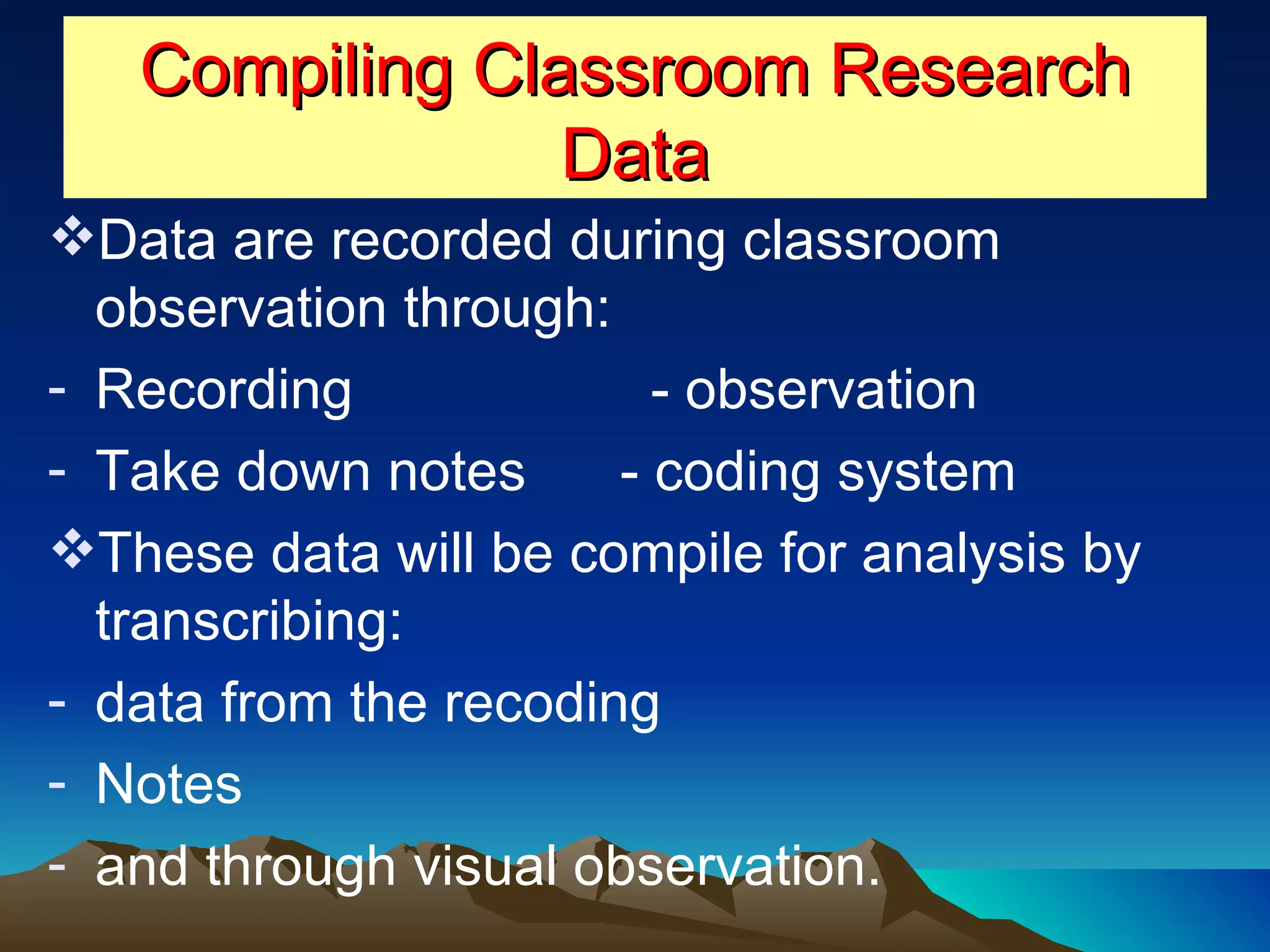 Compiling Classroom Research Data

❖Data are recorded during classroom observation through:

- Recording - observation
- Take down notes - coding system

❖These data will be compile for analysis by transcribing:

- data from the recoding
- Notes
- and through visual observation.